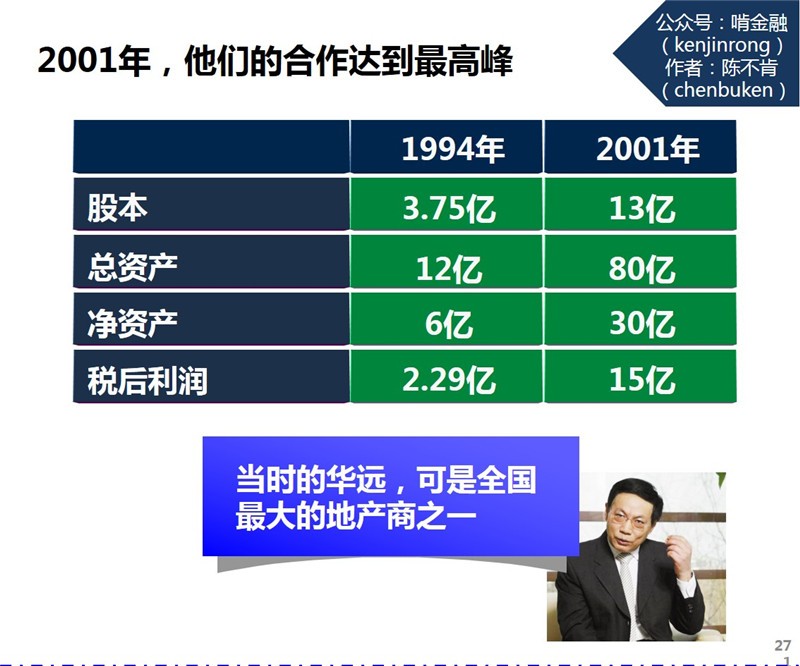 2001年，他们的合作达到最高峰

公众号：啃金融
（kenjinrong）
作者：陈不肯
（chenbuken）

| | 1994年 | 2001年 |
|---|---|---|
| 股本 | 3.75亿 | 13亿 |
| 总资产 | 12亿 | 80亿 |
| 净资产 | 6亿 | 30亿 |
| 税后利润 | 2.29亿 | 15亿 |

当时的华远，可是全国最大的地产商之一

27